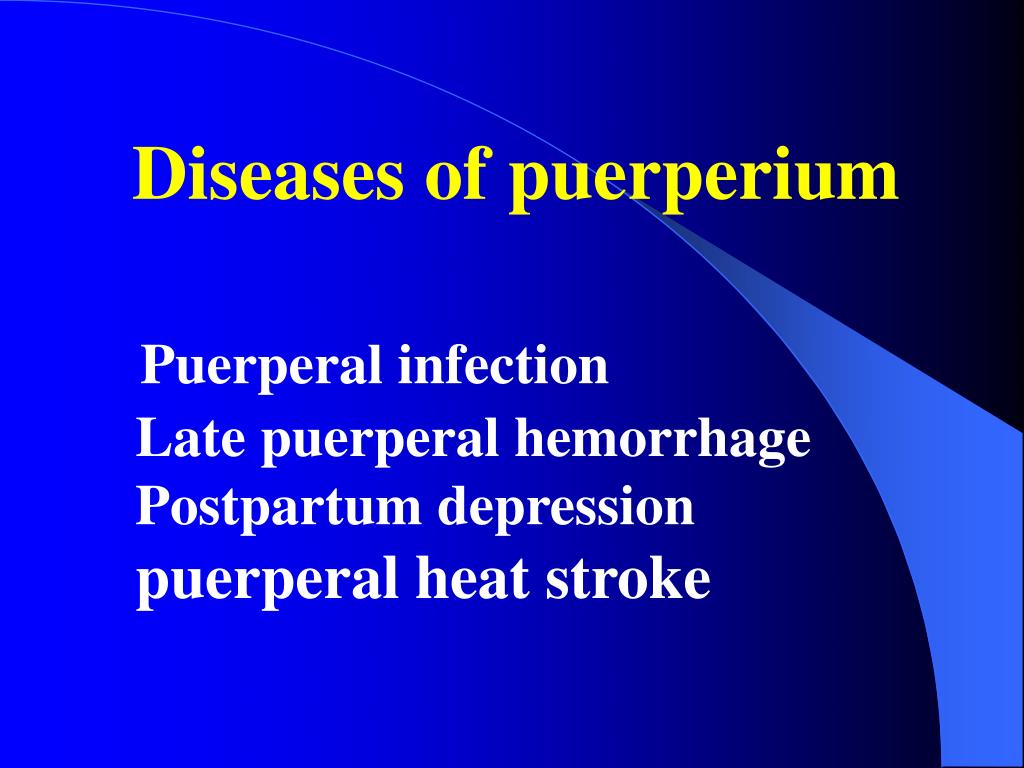 Diseases of puerperium

Puerperal infection
Late puerperal hemorrhage
Postpartum depression
puerperal heat stroke